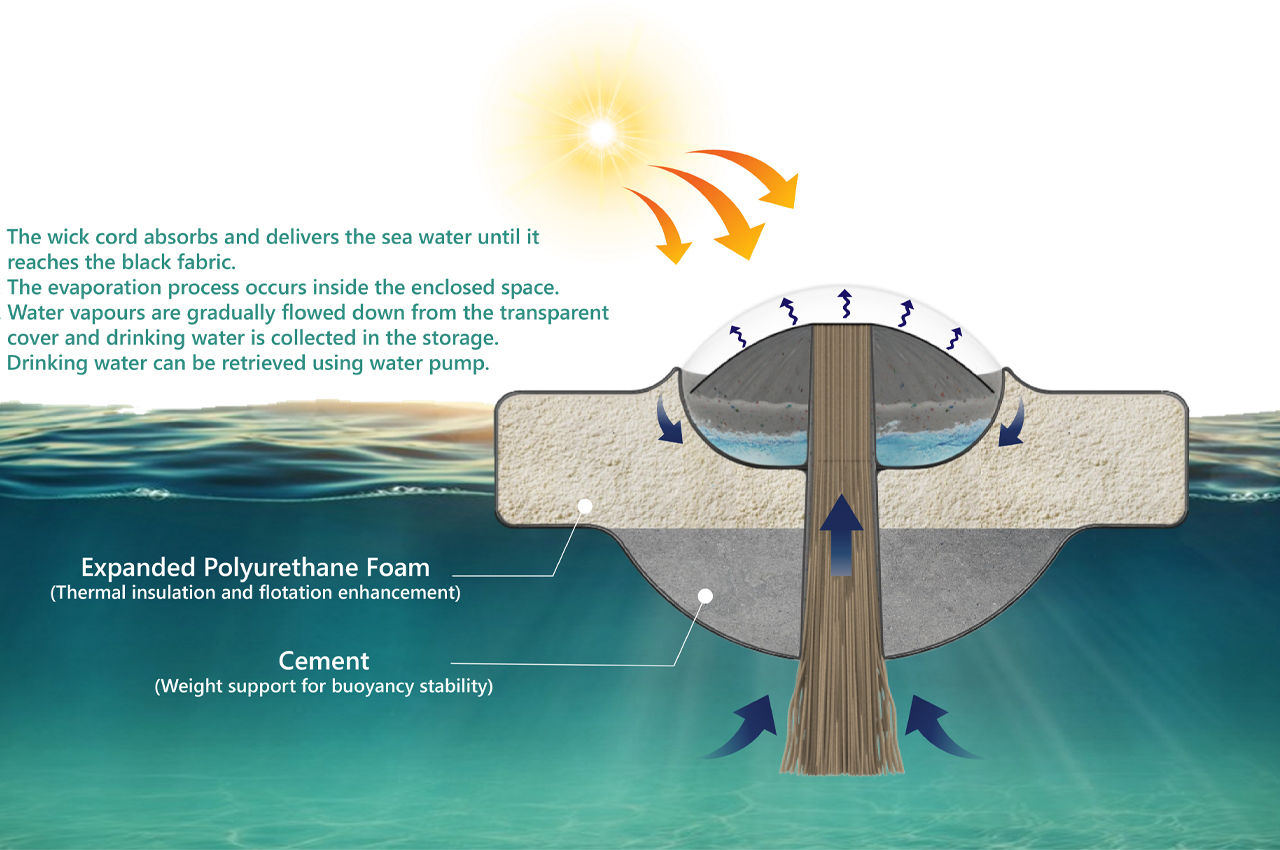 The wick cord absorbs and delivers the sea water until it reaches the black fabric.
The evaporation process occurs inside the enclosed space.
Water vapours are gradually flowed down from the transparent cover and drinking water is collected in the storage.
Drinking water can be retrieved using water pump.

Expanded Polyurethane Foam
(Thermal insulation and flotation enhancement)

Cement
(Weight support for buoyancy stability)